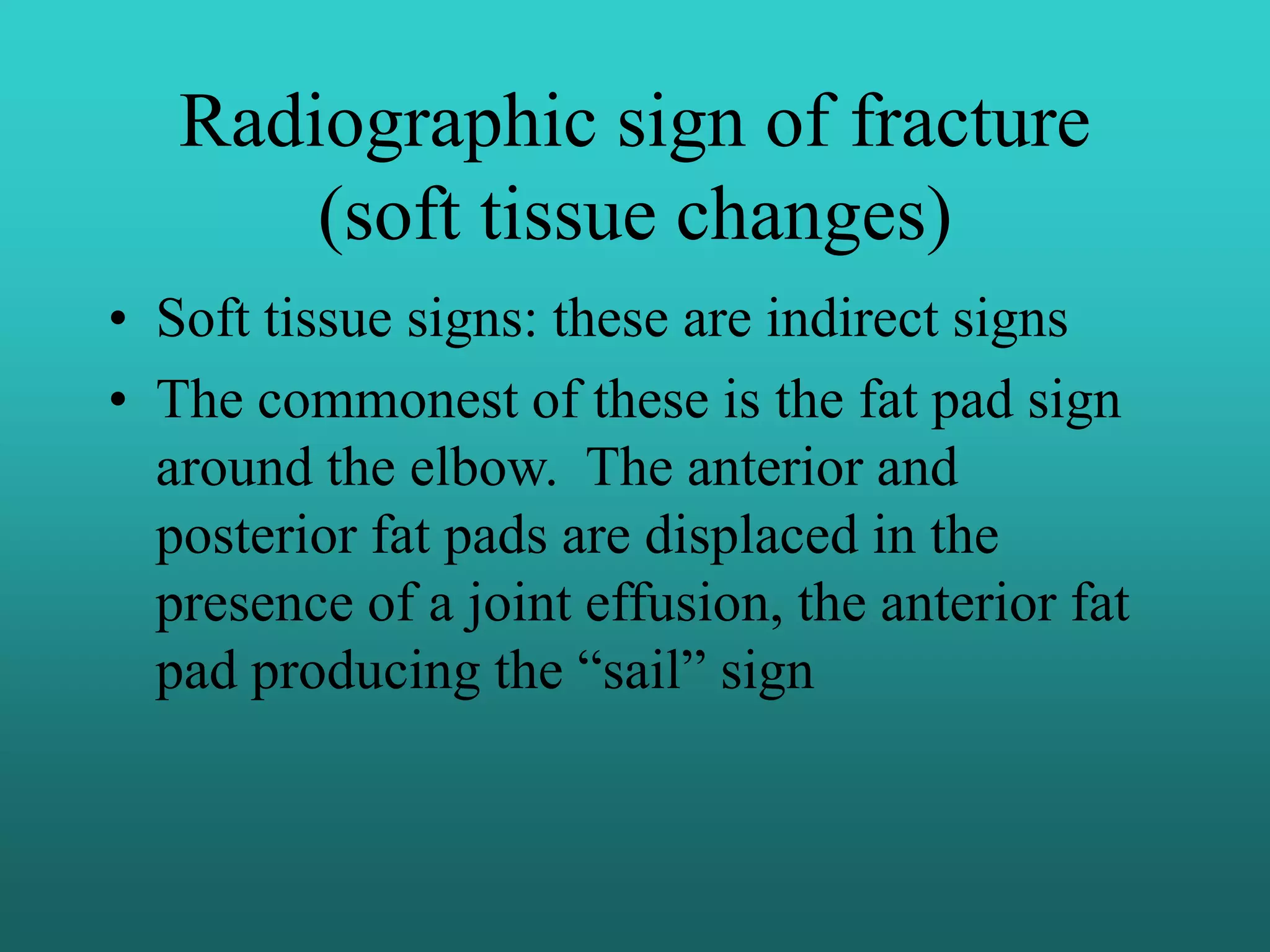 Radiographic sign of fracture (soft tissue changes)

• Soft tissue signs: these are indirect signs
• The commonest of these is the fat pad sign around the elbow. The anterior and posterior fat pads are displaced in the presence of a joint effusion, the anterior fat pad producing the “sail” sign